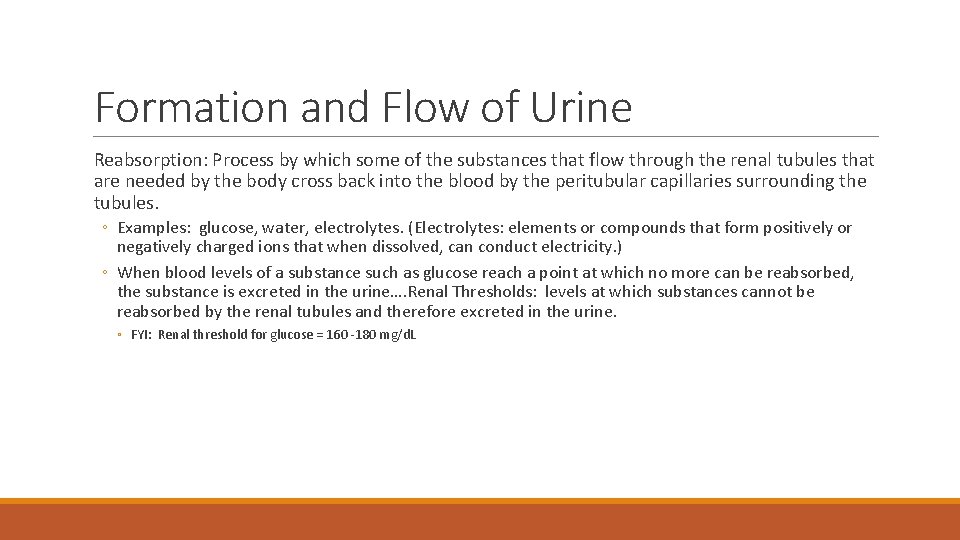 Formation and Flow of Urine

Reabsorption: Process by which some of the substances that flow through the renal tubules that are needed by the body cross back into the blood by the peritubular capillaries surrounding the tubules.

◦ Examples: glucose, water, electrolytes. (Electrolytes: elements or compounds that form positively or negatively charged ions that when dissolved, can conduct electricity.)

◦ When blood levels of a substance such as glucose reach a point at which no more can be reabsorbed, the substance is excreted in the urine….Renal Thresholds: levels at which substances cannot be reabsorbed by the renal tubules and therefore excreted in the urine.

◦ FYI: Renal threshold for glucose = 160-180 mg/dL